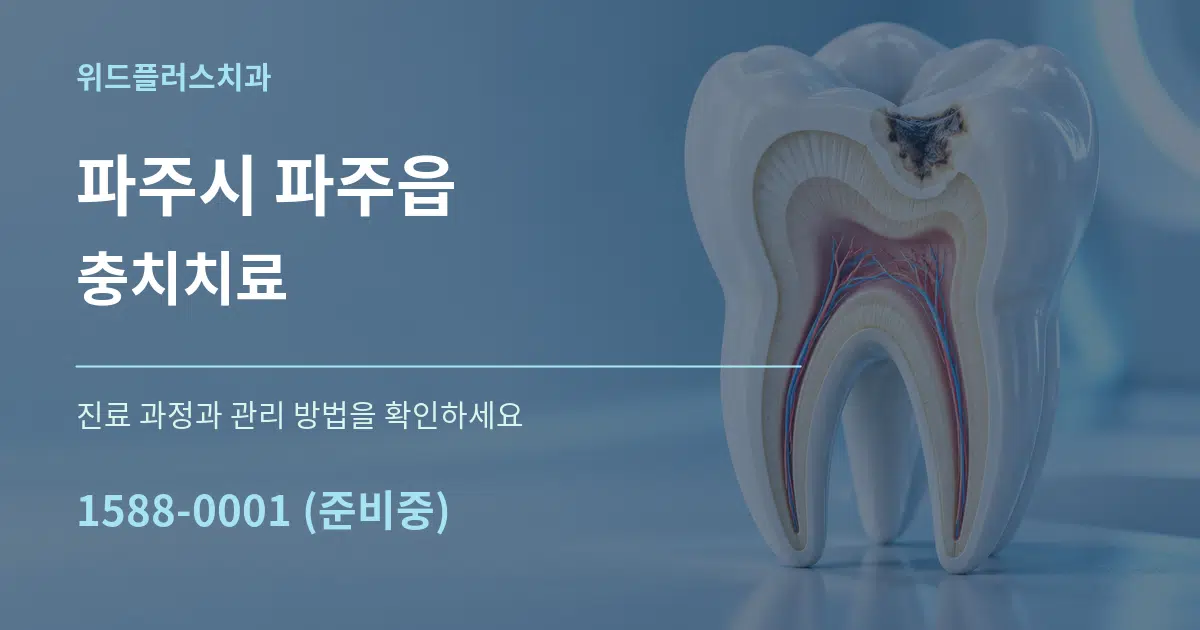 위드플러스치과

파주시 파주읍
충치치료

진료 과정과 관리 방법을 확인하세요

1588-0001 (준비중)